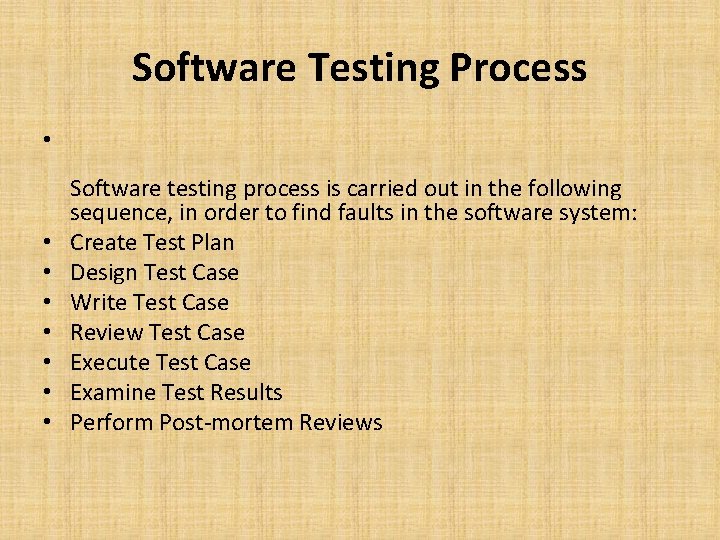 Software Testing Process

•

Software testing process is carried out in the following sequence, in order to find faults in the software system:

• Create Test Plan
• Design Test Case
• Write Test Case
• Review Test Case
• Execute Test Case
• Examine Test Results
• Perform Post-mortem Reviews